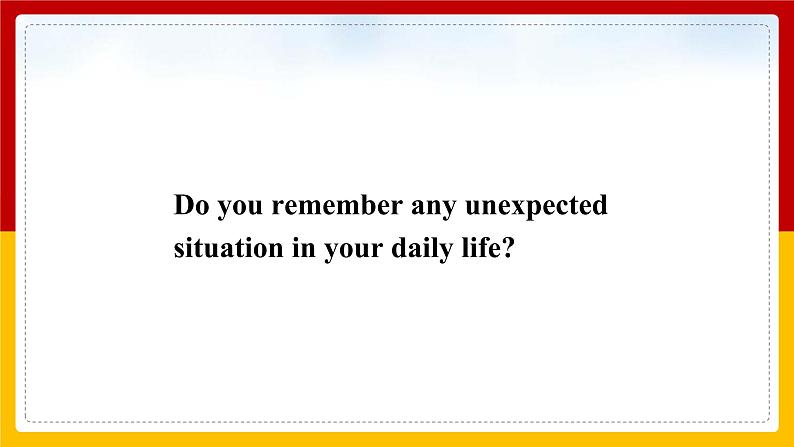 Do you remember any unexpected situation in your daily life?